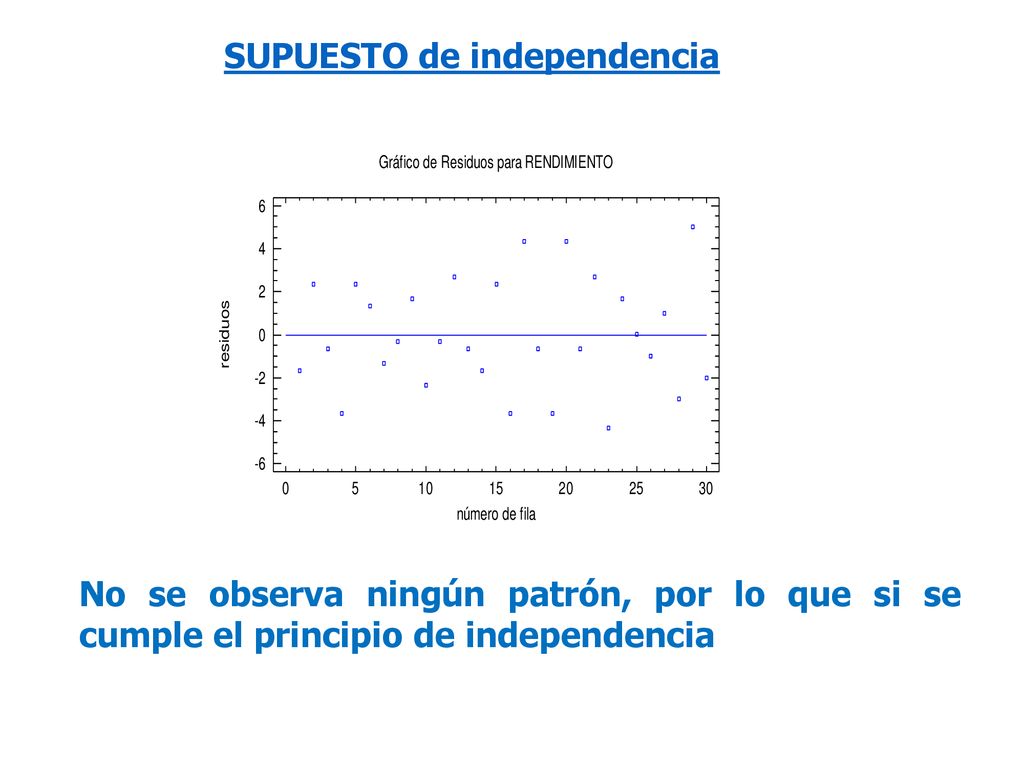 SUPUESTO de independencia

Gráfico de Residuos para RENDIMIENTO

residuos

6
4
2
0
-2
-4
-6

0 5 10 15 20 25 30

número de fila

No se observa ningún patrón, por lo que si se cumple el principio de independencia